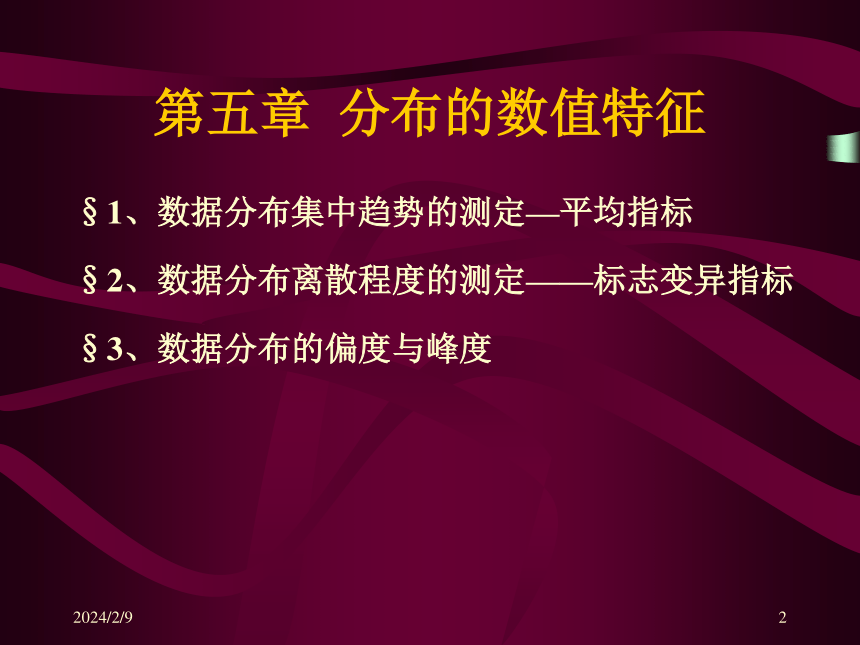 第五章 分布的数值特征

§1、数据分布集中趋势的测定—平均指标

§2、数据分布离散程度的测定——标志变异指标

§3、数据分布的偏度与峰度

2024/2/9

2